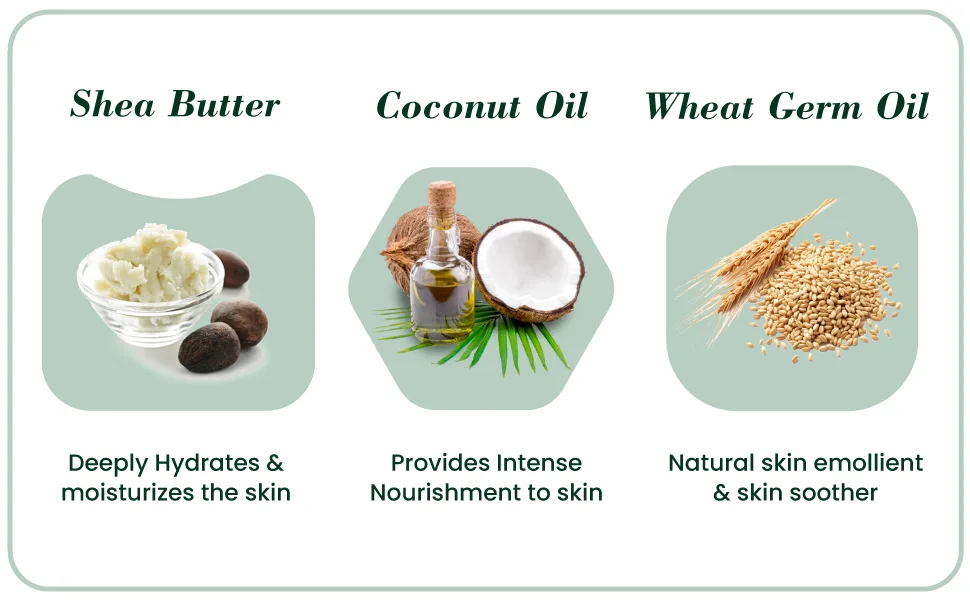 Shea Butter

Deeply Hydrates & moisturizes the skin

Coconut Oil

Provides Intense Nourishment to skin

Wheat Germ Oil

Natural skin emollient & skin soother